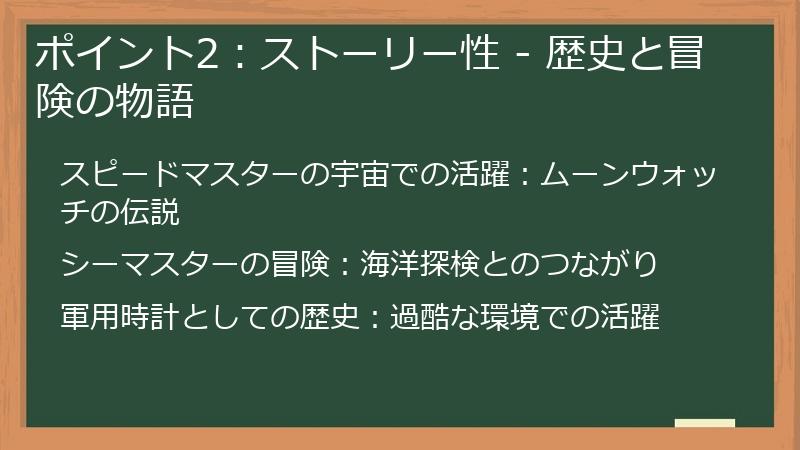 ポイント2：ストーリー性 - 歴史と冒険の物語

スピードマスターの宇宙での活躍：ムーンウォッチの伝説

シーマスターの冒険：海洋探検とのつながり

軍用時計としての歴史：過酷な環境での活躍